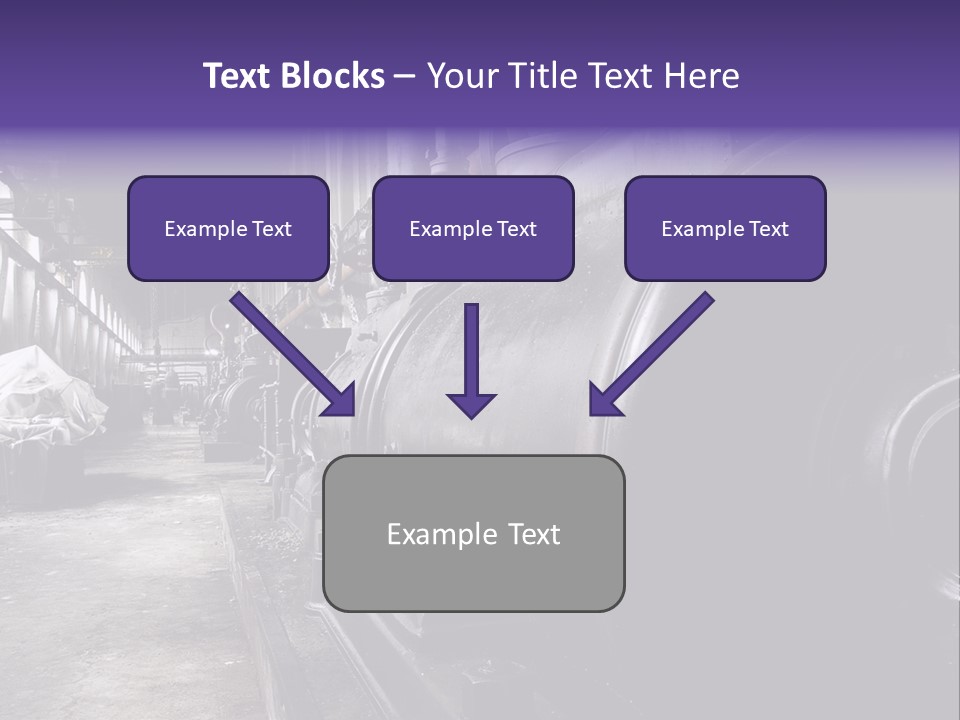 Text Blocks – Your Title Text Here

Example Text

Example Text

Example Text

Example Text